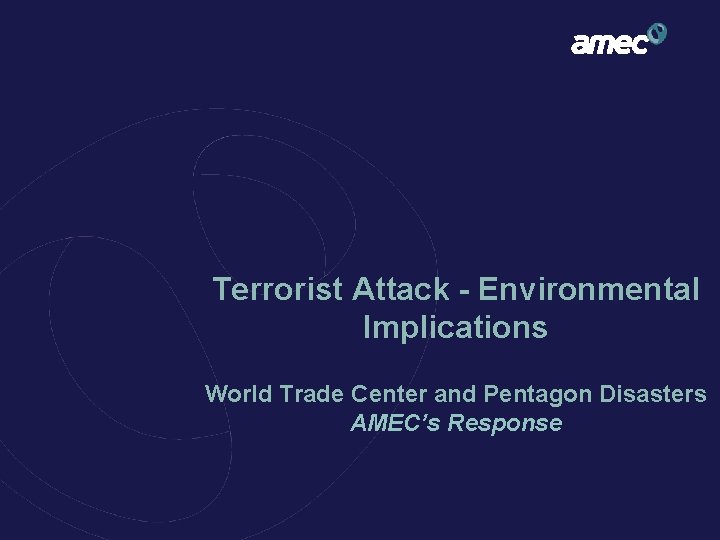 amec

Terrorist Attack - Environmental Implications

World Trade Center and Pentagon Disasters
AMEC's Response